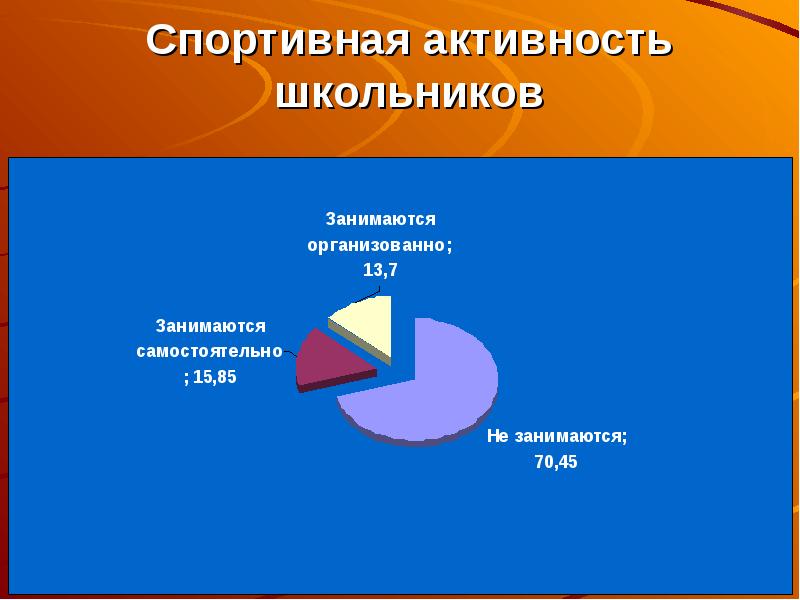 Спортивная активность школьников

Занимаются организованно; 13,7

Занимаются самостоятельно; 15,85

Не занимаются; 70,45